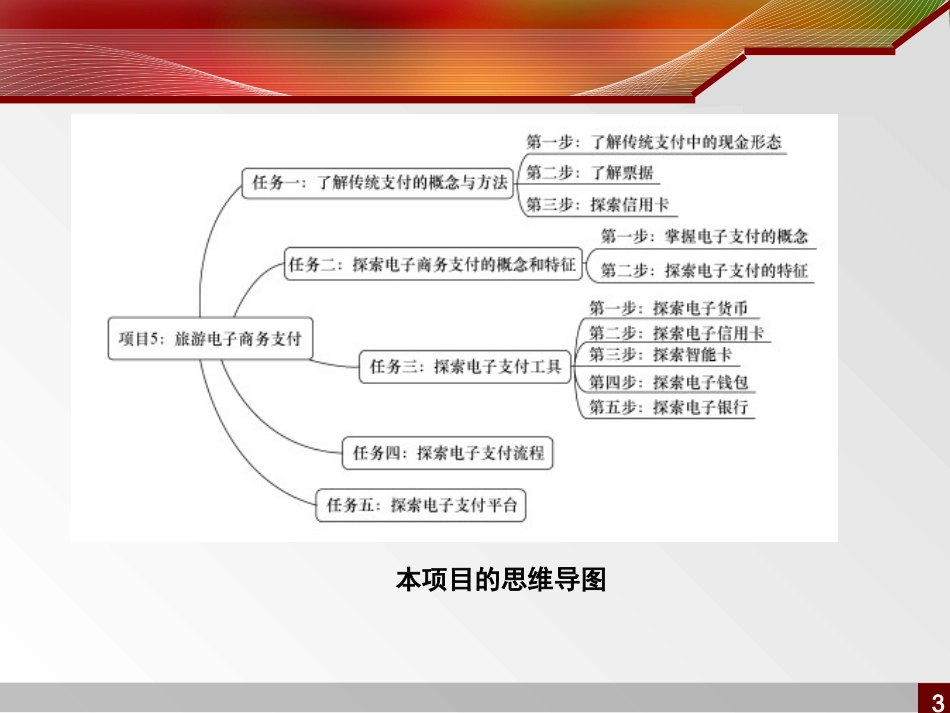 项目5：旅游电子商务支付

任务一：了解传统支付的概念与方法

第一步：了解传统支付中的现金形态

第二步：了解票据

第三步：探索信用卡

任务二：探索电子商务支付的概念和特征

第一步：掌握电子支付的概念

第二步：探索电子支付的特征

任务三：探索电子支付工具

第一步：探索电子货币

第二步：探索电子信用卡

第三步：探索智能卡

第四步：探索电子钱包

第五步：探索电子银行

任务四：探索电子支付流程

任务五：探索电子支付平台

本项目的思维导图

3